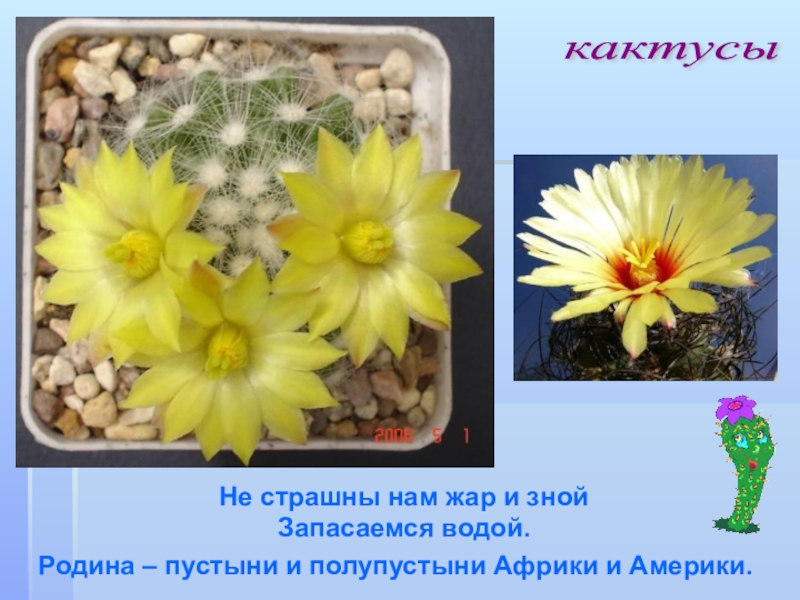 кактусы

2006 5 1

Не страшны нам жар и зной
Запасаемся водой.

Родина – пустыни и полупустыни Африки и Америки.